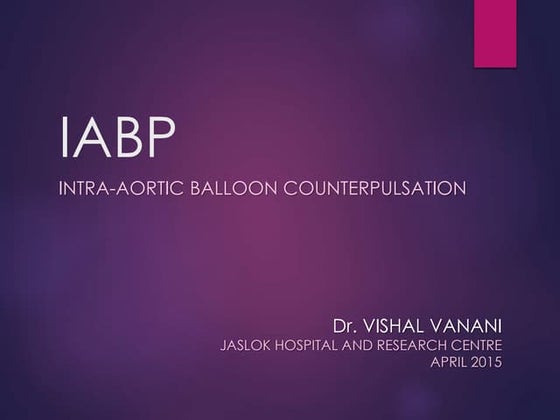 IABP

INTRA-AORTIC BALLOON COUNTERPULSATION

Dr. VISHAL VANANI
JASLOK HOSPITAL AND RESEARCH CENTRE
APRIL 2015